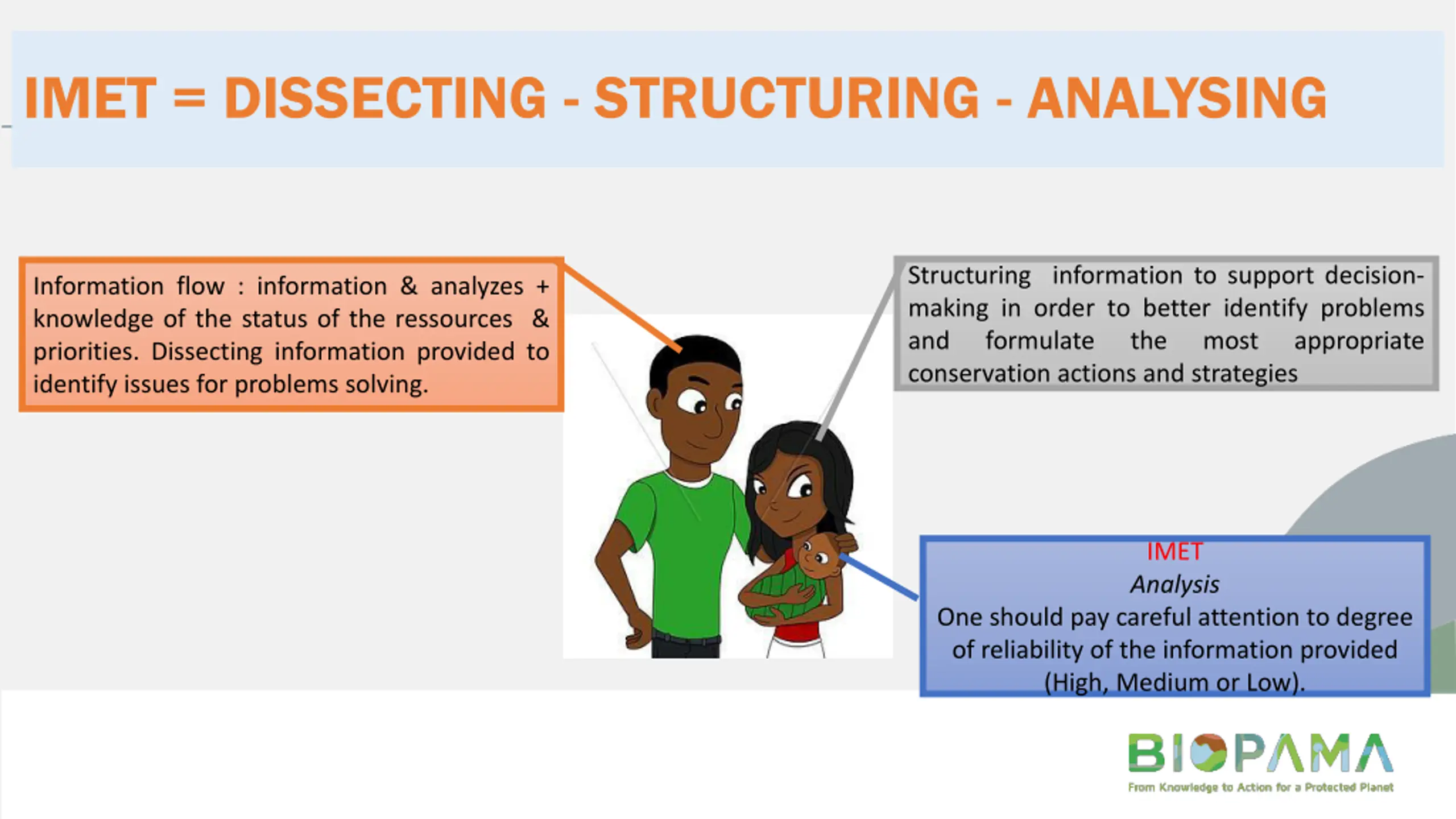 IMET = DISSECTING - STRUCTURING - ANALYSING

Information flow : information & analyzes + knowledge of the status of the ressources & priorities. Dissecting information provided to identify issues for problems solving.

Structuring information to support decision-making in order to better identify problems and formulate the most appropriate conservation actions and strategies

IMET
Analysis
One should pay careful attention to degree of reliability of the information provided (High, Medium or Low).

BIOPAMA
From Knowledge to Action for a Protected Planet